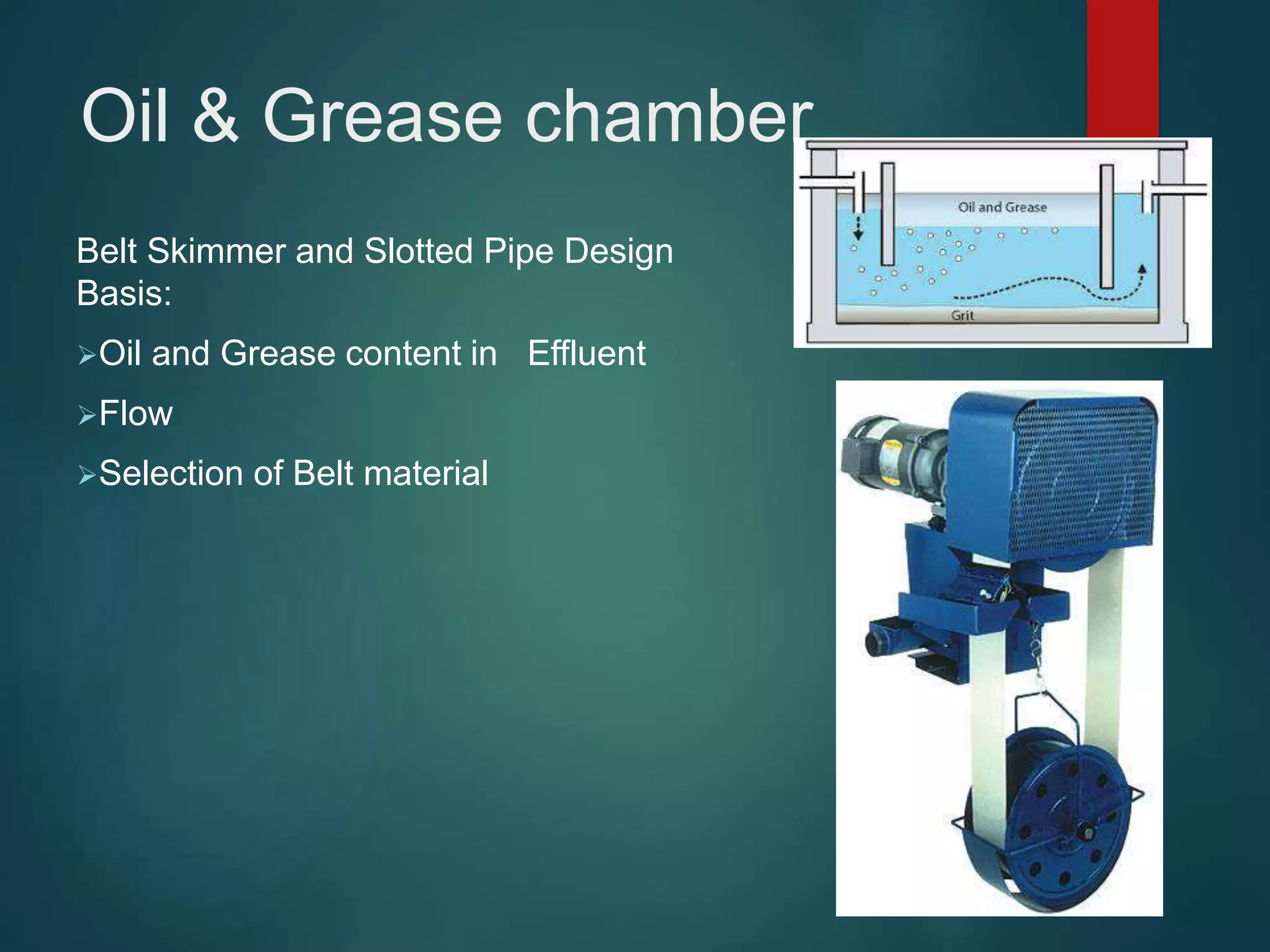 Oil & Grease chamber

Belt Skimmer and Slotted Pipe Design Basis:

➢Oil and Grease content in Effluent

➢Flow

➢Selection of Belt material

Oil and Grease

Grit